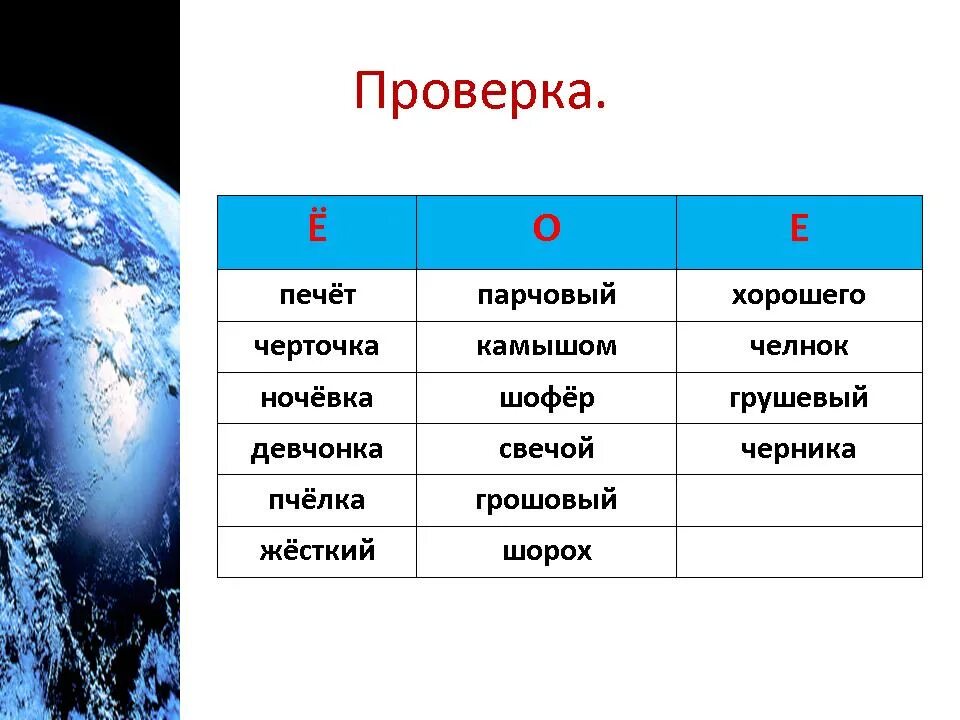 Проверка.

| Ё | О | Е |
|---|---|---|
| печёт | парчовый | хорошего |
| черточка | камышом | челнок |
| ночёвка | шофёр | грушевый |
| девчонка | свечой | черника |
| пчёлка | грошовый | |
| жёсткий | шорох | |